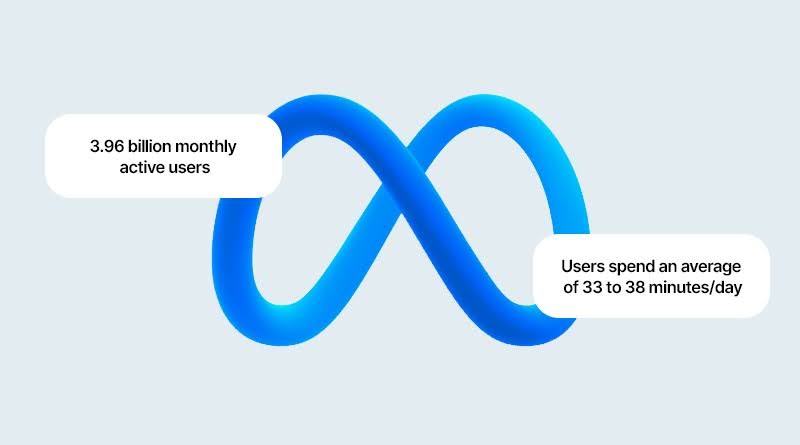 3.96 billion monthly active users

Users spend an average of 33 to 38 minutes/day